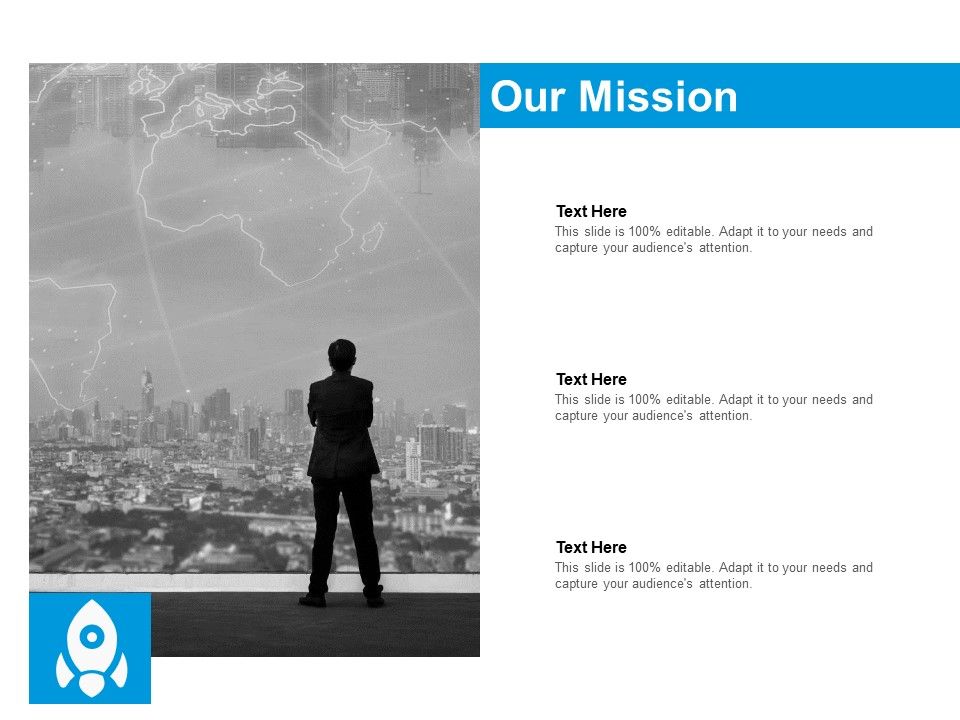 Our Mission

Text Here
This slide is 100% editable. Adapt it to your needs and capture your audience's attention.

Text Here
This slide is 100% editable. Adapt it to your needs and capture your audience's attention.

Text Here
This slide is 100% editable. Adapt it to your needs and capture your audience's attention.